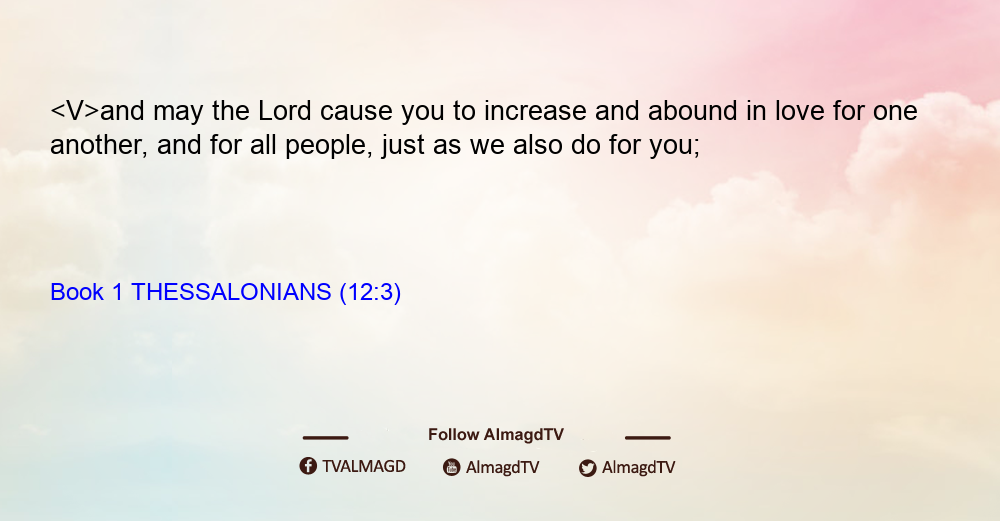 <V>and may the Lord cause you to increase and abound in love for one another, and for all people, just as we also do for you;

Book 1 THESSALONIANS (12:3)

Follow AlmagdTV

TVALMAGD AlmagdTV AlmagdTV